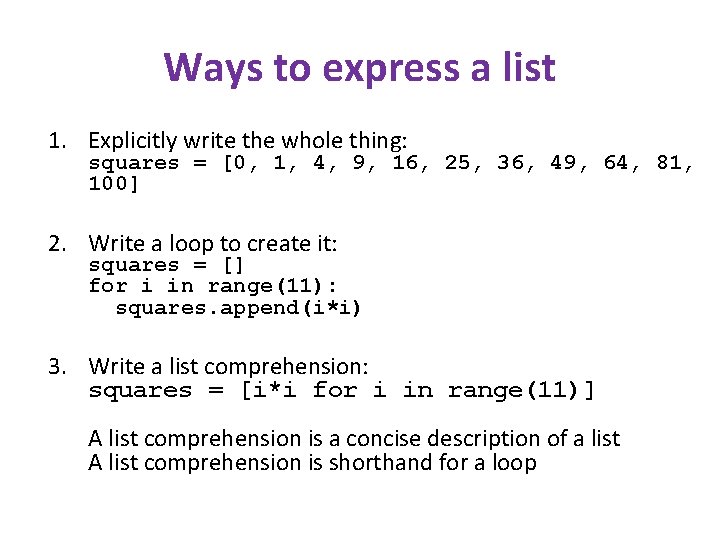 Ways to express a list

1. Explicitly write the whole thing:
squares = [0, 1, 4, 9, 16, 25, 36, 49, 64, 81, 100]

2. Write a loop to create it:
squares = []
for i in range(11):
  squares.append(i*i)

3. Write a list comprehension:
squares = [i*i for i in range(11)]

A list comprehension is a concise description of a list
A list comprehension is shorthand for a loop